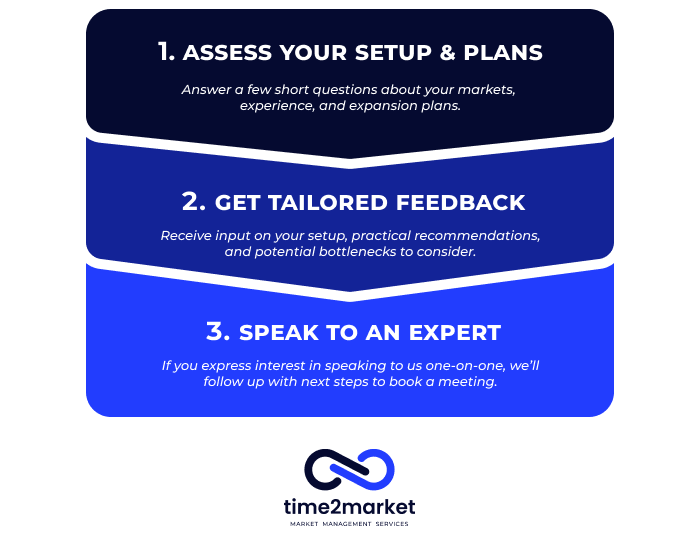 1. ASSESS YOUR SETUP & PLANS

Answer a few short questions about your markets, experience, and expansion plans.

2. GET TAILORED FEEDBACK

Receive input on your setup, practical recommendations, and potential bottlenecks to consider.

3. SPEAK TO AN EXPERT

If you express interest in speaking to us one-on-one, we'll follow up with next steps to book a meeting.

time2market
MARKET MANAGEMENT SERVICES